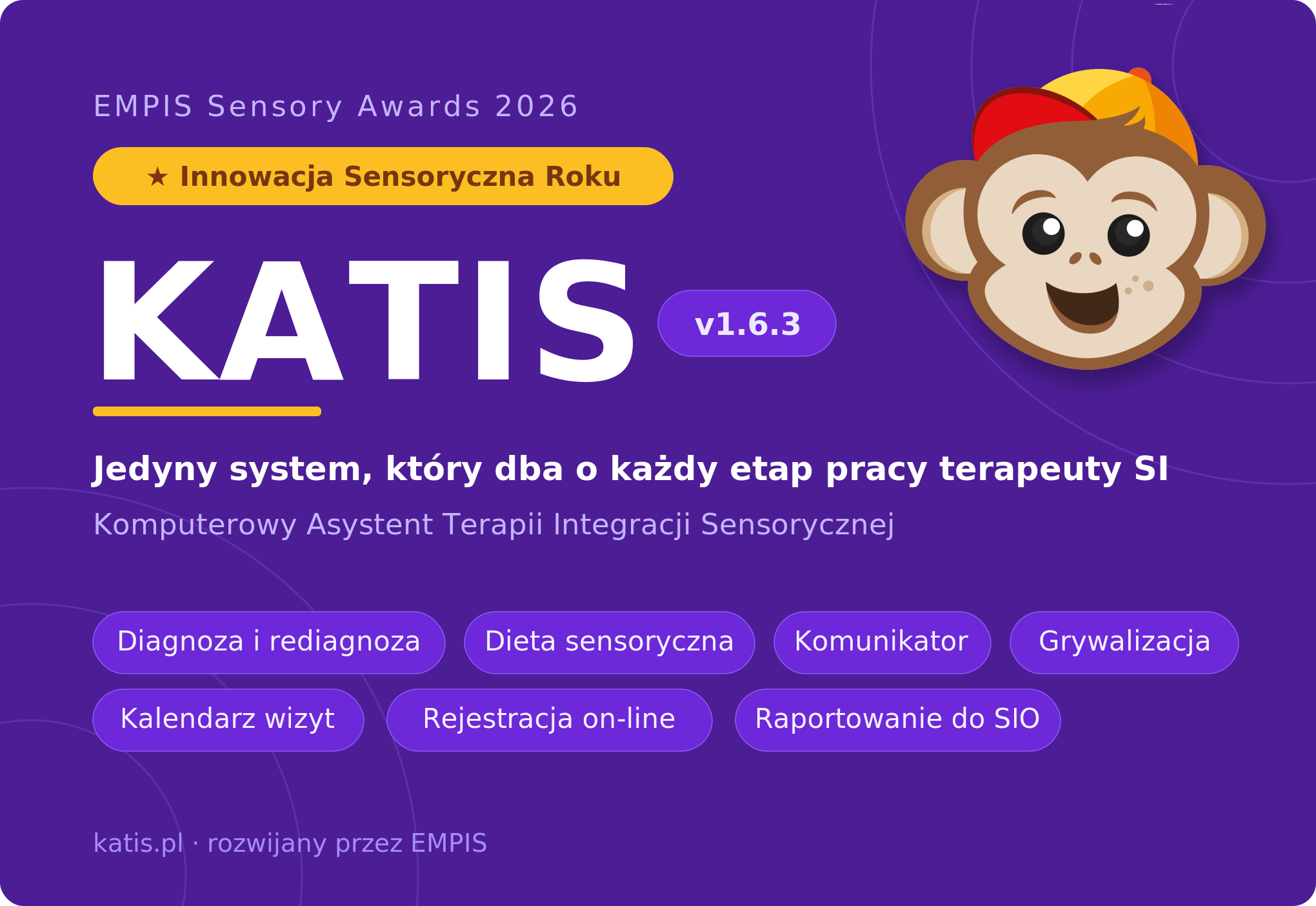 EMPIS Sensory Awards 2026

★ Innowacja Sensoryczna Roku

KATIS v1.6.3

Jedyny system, który dba o każdy etap pracy terapeuty SI

Komputerowy Asystent Terapii Integracji Sensorycznej

Diagnoza i rediagnoza
Dieta sensoryczna
Komunikator
Grywalizacja
Kalendarz wizyt
Rejestracja on-line
Raportowanie do SIO

katis.pl · rozwijany przez EMPIS